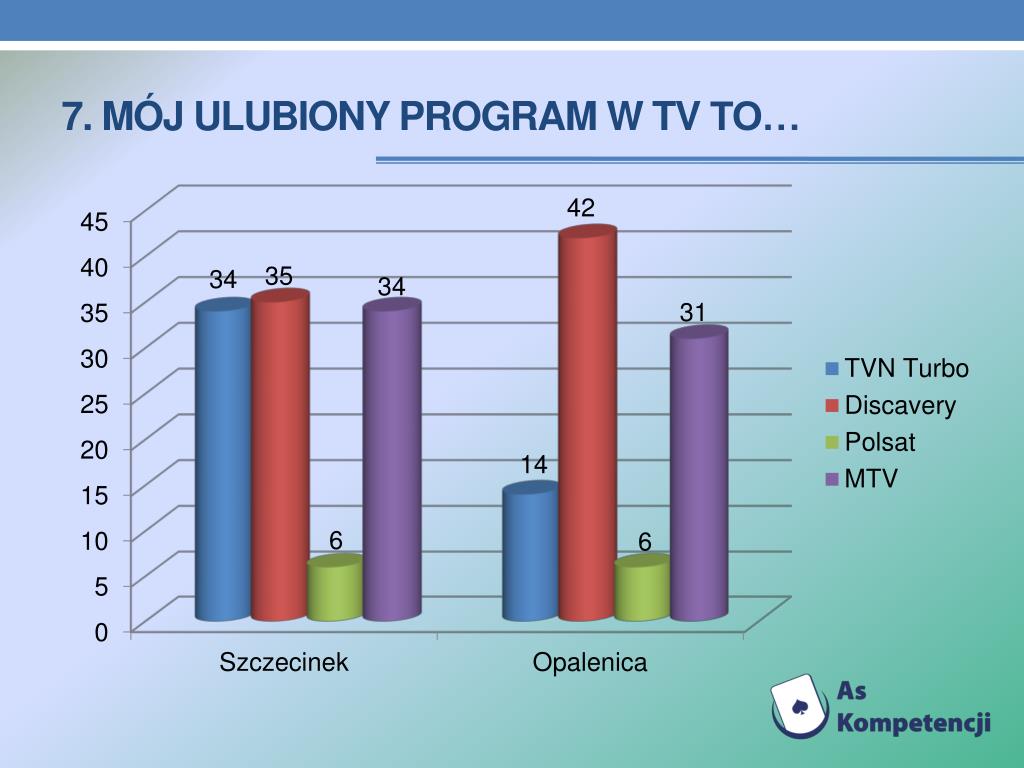 7. MÓJ ULUBIONY PROGRAM W TV TO…

45
40
35
30
25
20
15
10
5
0

34 35 6 34
14 42 6 31

Szczecinek
Opalenica

TVN Turbo
Discavery
Polsat
MTV

As Kompetencji